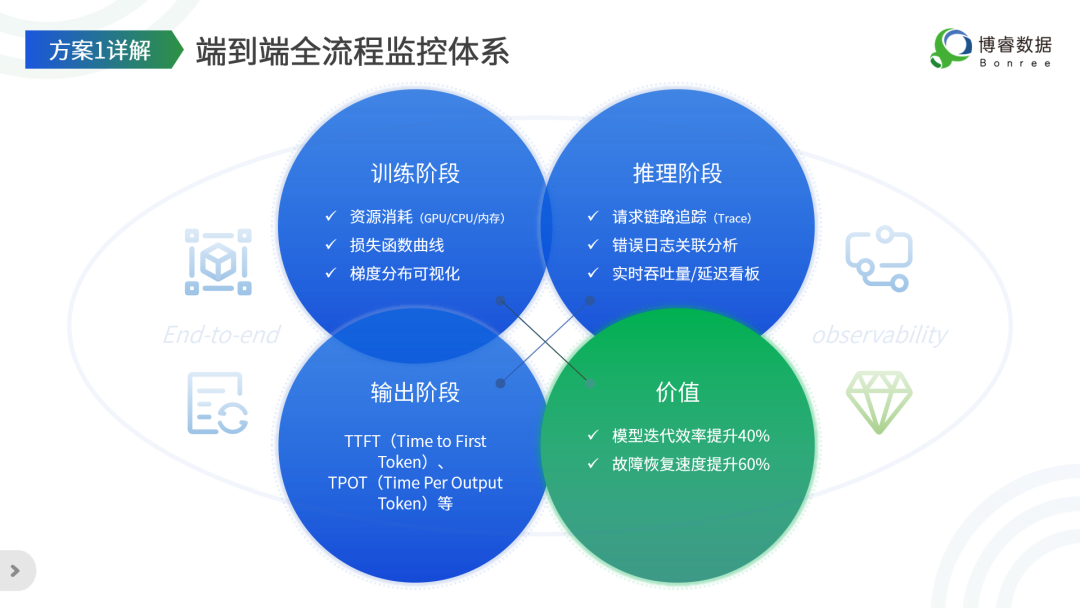 方案1详解 端到端全流程监控体系

博睿数据 Bonree

训练阶段
✓ 资源消耗（GPU/CPU/内存）
✓ 损失函数曲线
✓ 梯度分布可视化

推理阶段
✓ 请求链路追踪（Trace）
✓ 错误日志关联分析
✓ 实时吞吐量/延迟看板

End-to-end

observability

输出阶段
TTFT（Time to First Token）、TPOT（Time Per Output Token）等

价值
✓ 模型迭代效率提升40%
✓ 故障恢复速度提升60%